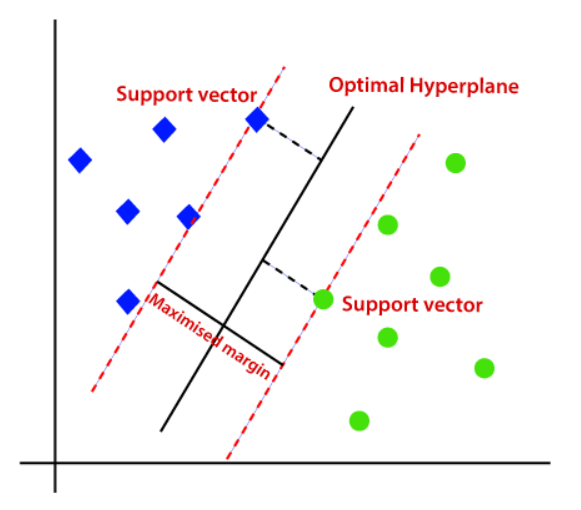 Support vector
Optimal Hyperplane
Support vector
Maximised margin